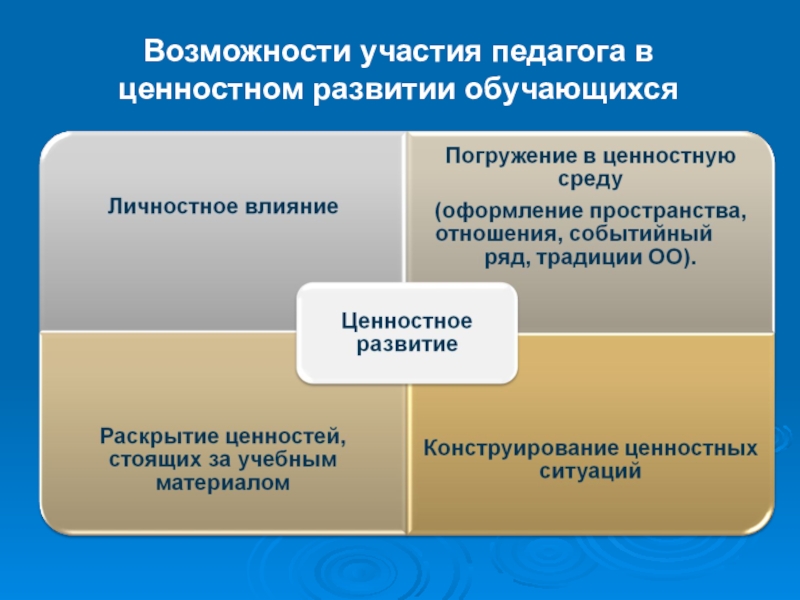 Возможности участия педагога в ценностном развитии обучающихся

Личностное влияние

Погружение в ценностную среду

(оформление пространства, отношения, событийный ряд, традиции ОО).

Ценностное развитие

Раскрытие ценностей, стоящих за учебным материалом

Конструирование ценностных ситуаций